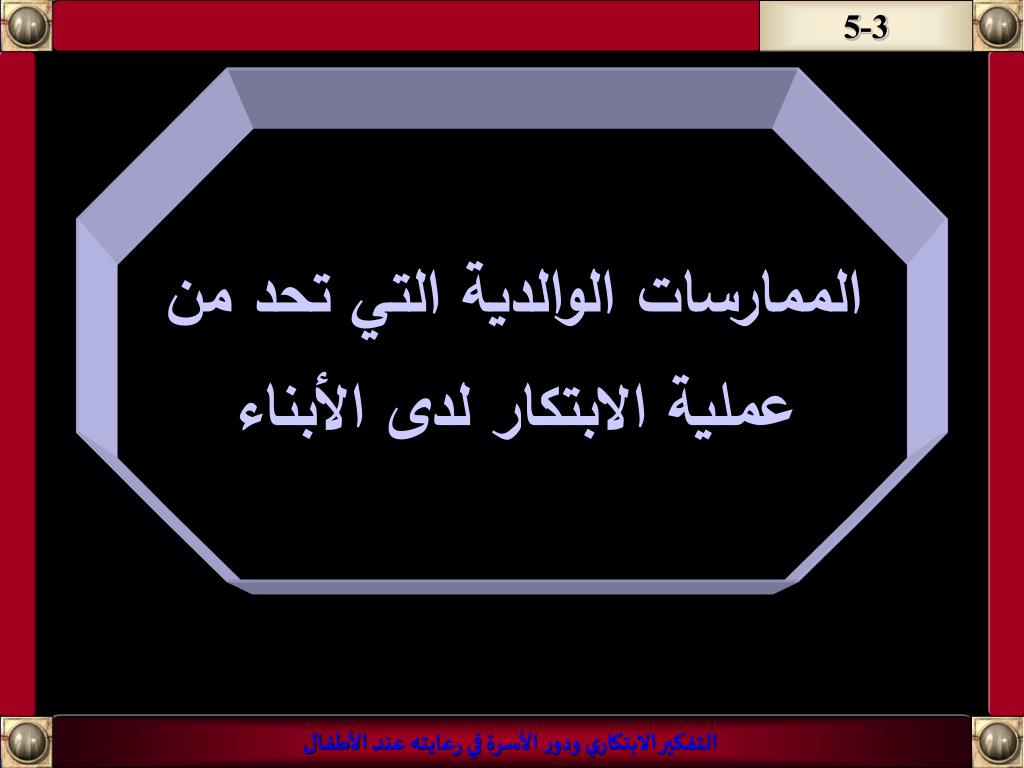 5-3

الممارسات الوالدية التي تحد من عملية الابتكار لدى الأبناء

التفكير الابتكاري ودور الأسرة في رعايته عند الأطفال